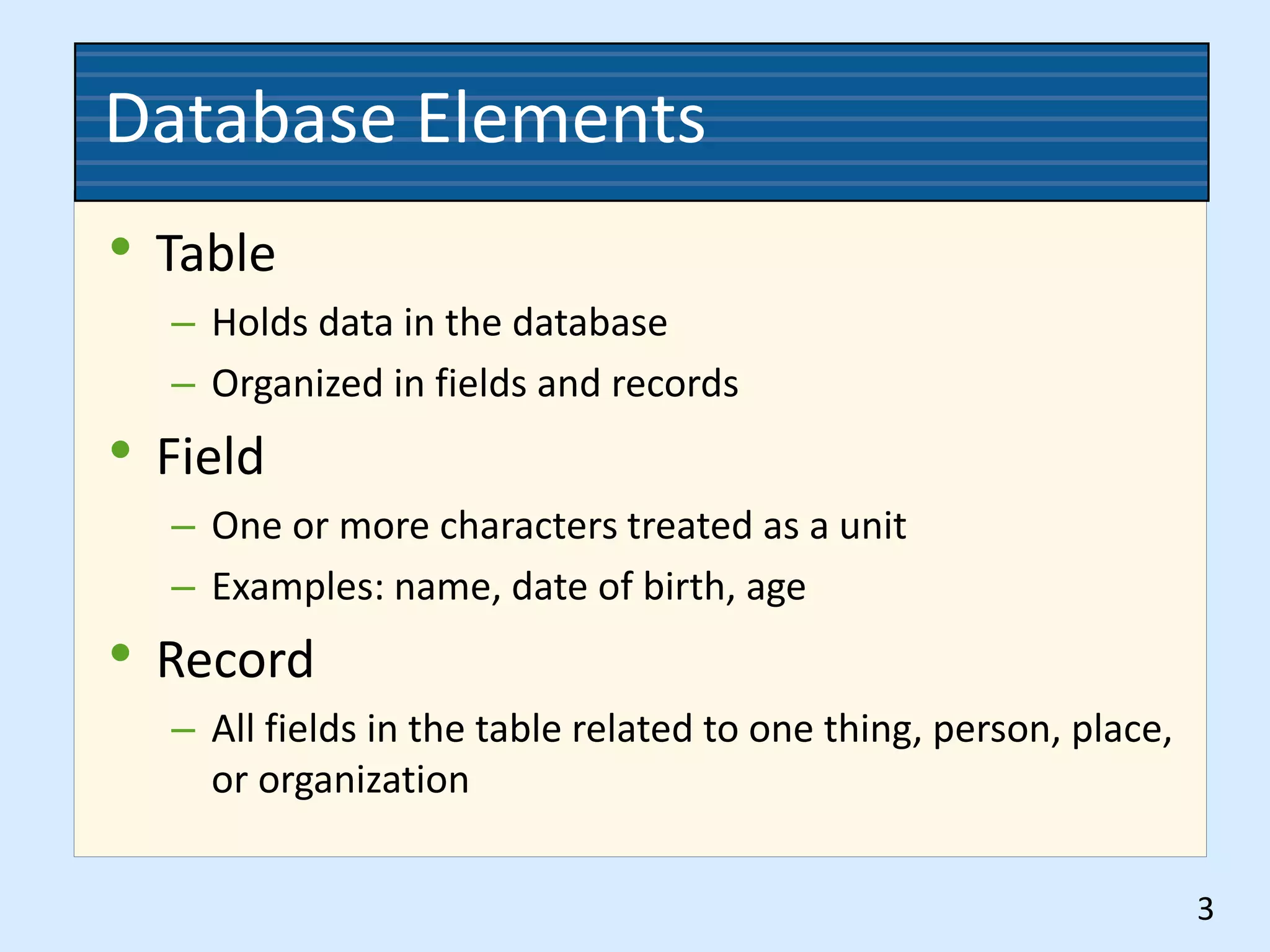 Database Elements

• Table
– Holds data in the database
– Organized in fields and records
• Field
– One or more characters treated as a unit
– Examples: name, date of birth, age
• Record
– All fields in the table related to one thing, person, place, or organization

3